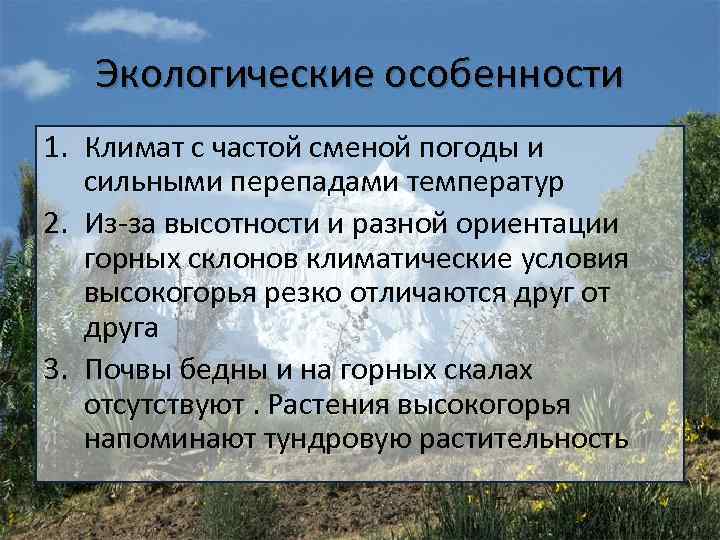 Экологические особенности

1. Климат с частой сменой погоды и сильными перепадами температур
2. Из-за высотности и разной ориентации горных склонов климатические условия высокогорья резко отличаются друг от друга
3. Почвы бедны и на горных скалах отсутствуют . Растения высокогорья напоминают тундровую растительность